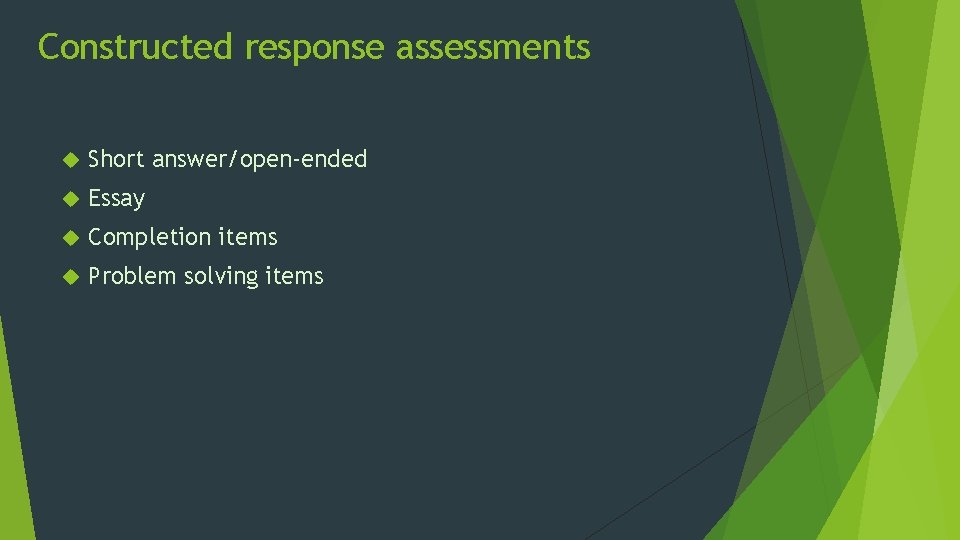 Constructed response assessments

Short answer/open-ended

Essay

Completion items

Problem solving items